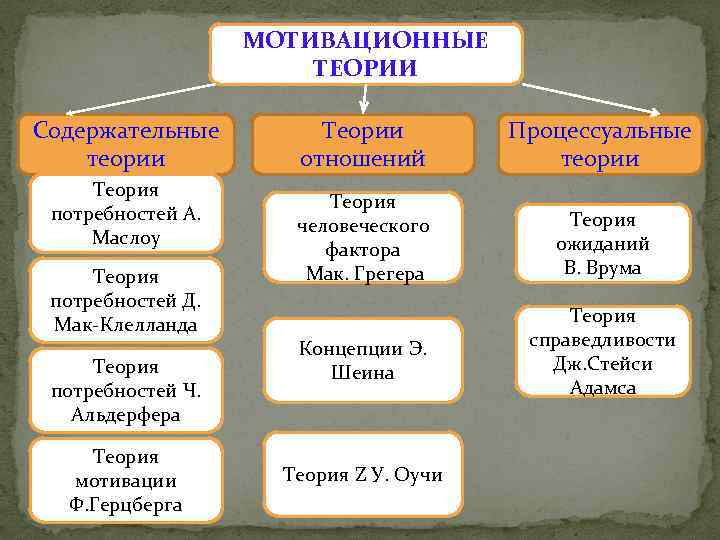 МОТИВАЦИОННЫЕ ТЕОРИИ

Содержательные теории

Теория потребностей А. Маслоу

Теория потребностей Д. Мак-Клелланда

Теория потребностей Ч. Альдерфера

Теория мотивации Ф.Герцберга

Теории отношений

Теория человеческого фактора Мак. Грегера

Концепции Э. Шеина

Теория Z У. Оучи

Процессуальные теории

Теория ожиданий В. Врума

Теория справедливости Дж.Стейси Адамса